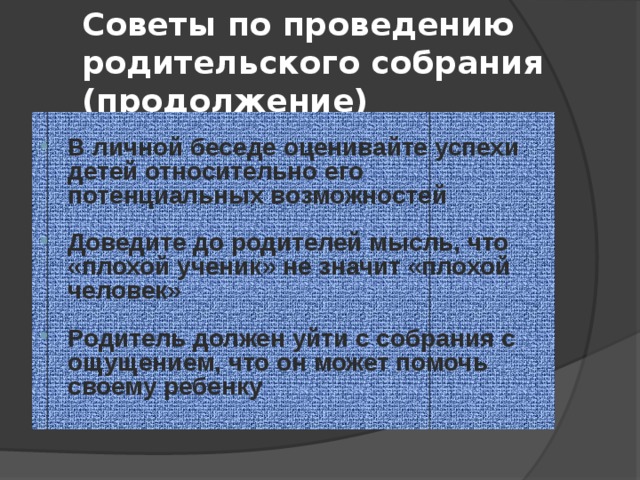 Советы по проведению родительского собрания (продолжение)

В личной беседе оценивайте успехи детей относительно его потенциальных возможностей

Доведите до родителей мысль, что «плохой ученик» не значит «плохой человек»

Родитель должен уйти с собрания с ощущением, что он может помочь своему ребенку